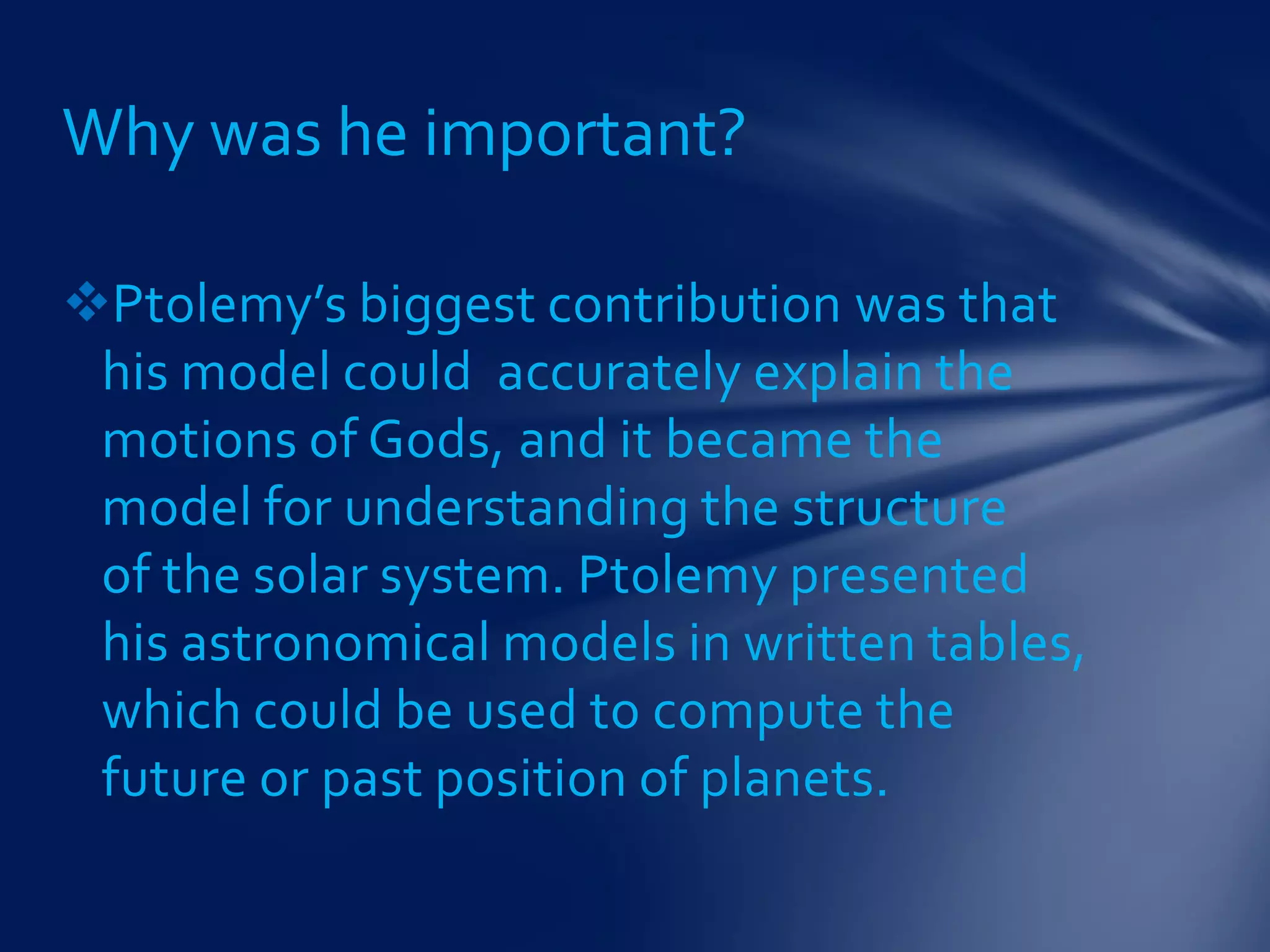 Why was he important?

❖Ptolemy's biggest contribution was that his model could  accurately explain the motions of Gods, and it became the model for understanding the structure of the solar system. Ptolemy presented his astronomical models in written tables, which could be used to compute the future or past position of planets.